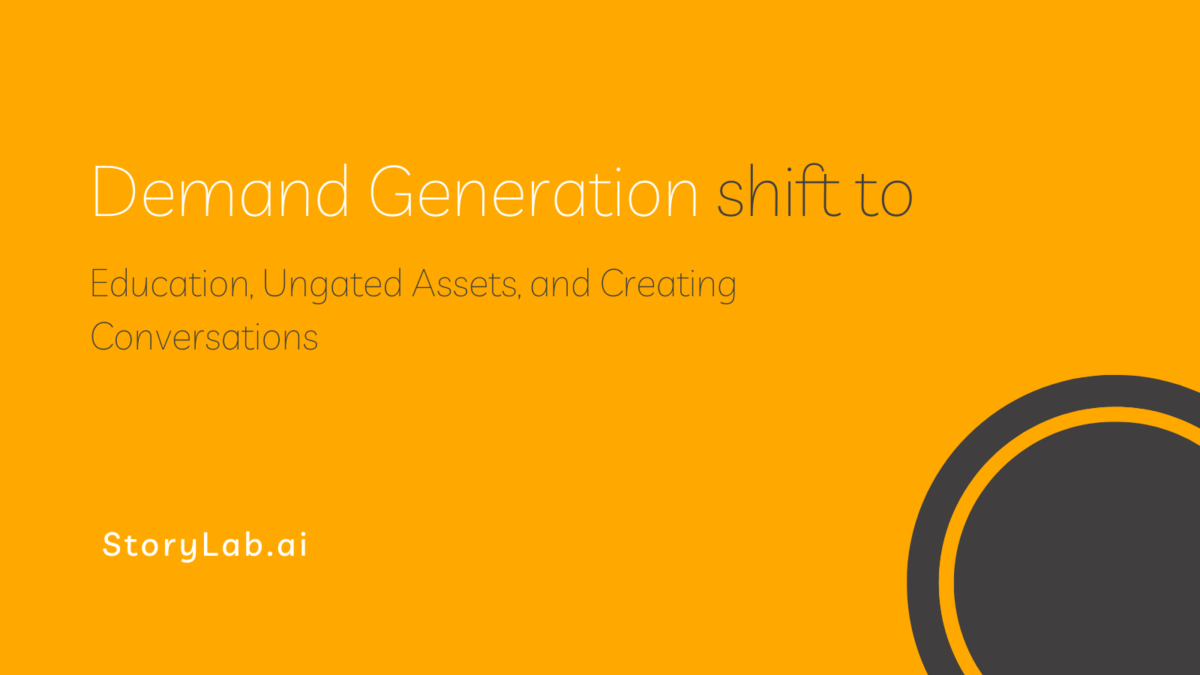 Demand Generation shift to

Education, Ungated Assets, and Creating Conversations

StoryLab.ai